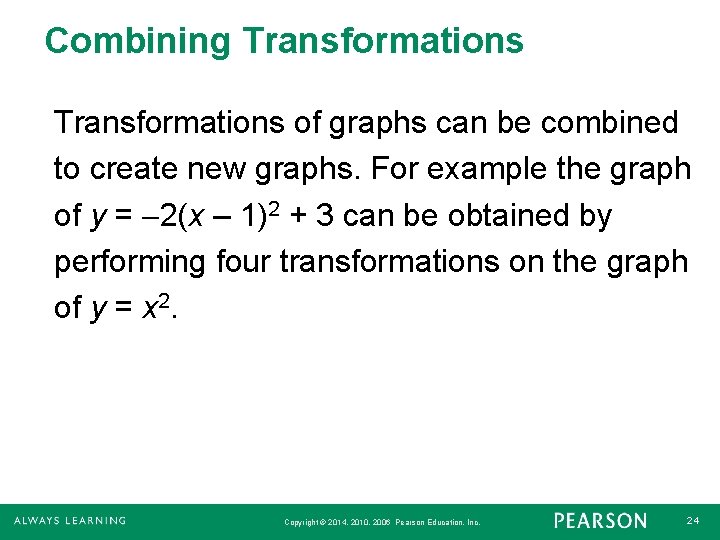 Combining Transformations

Transformations of graphs can be combined to create new graphs. For example the graph of $y = -2(x - 1)^2 + 3$ can be obtained by performing four transformations on the graph of $y = x^2$.

ALWAYS LEARNING

Copyright © 2014, 2010, 2006 Pearson Education, Inc.

PEARSON

24